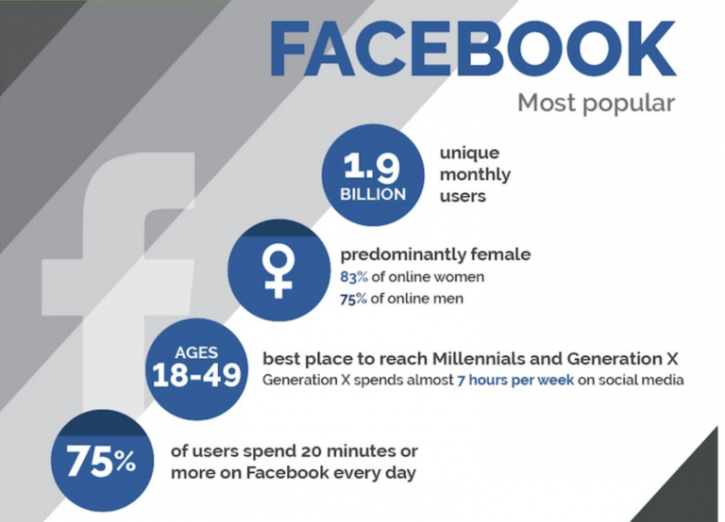 FACEBOOK
Most popular

1.9 BILLION

unique monthly users

predominantly female
83% of online women
75% of online men

AGES 18-49

best place to reach Millennials and Generation X
Generation X spends almost 7 hours per week on social media

75%

of users spend 20 minutes or more on Facebook every day